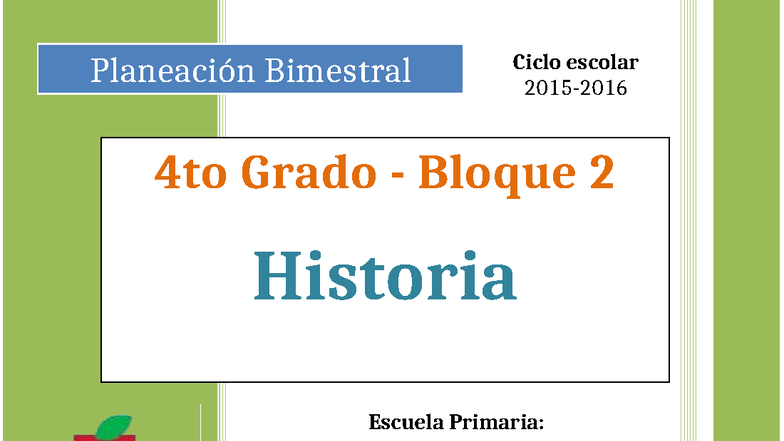 Planeación Bimestral

Ciclo escolar
2015-2016

4to Grado - Bloque 2

Historia

Escuela Primaria: